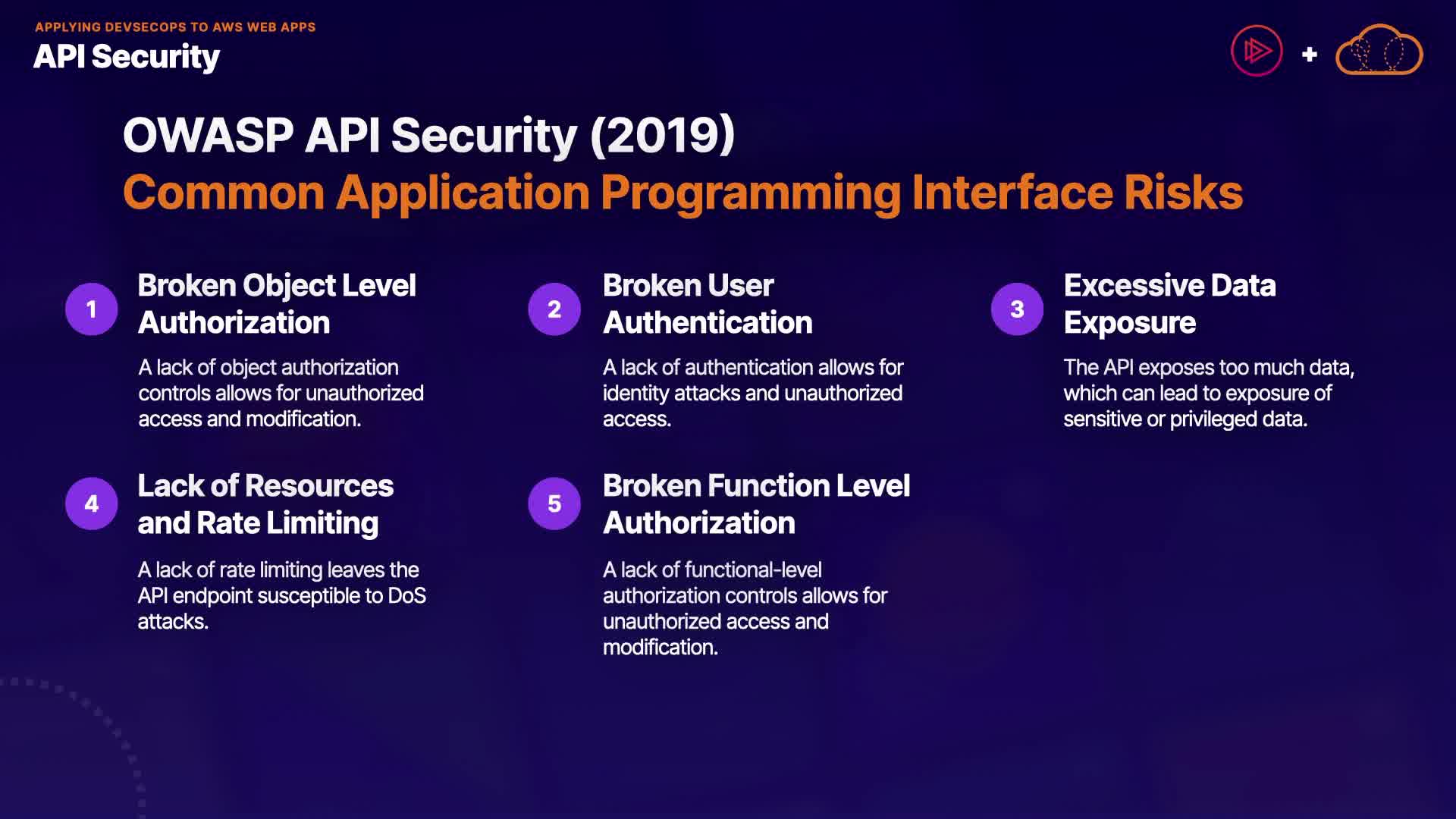 APPLYING DEVSECOPS TO AWS WEB APPS
API Security

+

OWASP API Security (2019)
Common Application Programming Interface Risks

1
Broken Object Level Authorization
A lack of object authorization controls allows for unauthorized access and modification.

2
Broken User Authentication
A lack of authentication allows for identity attacks and unauthorized access.

3
Excessive Data Exposure
The API exposes too much data, which can lead to exposure of sensitive or privileged data.

4
Lack of Resources and Rate Limiting
A lack of rate limiting leaves the API endpoint susceptible to DoS attacks.

5
Broken Function Level Authorization
A lack of functional-level authorization controls allows for unauthorized access and modification.